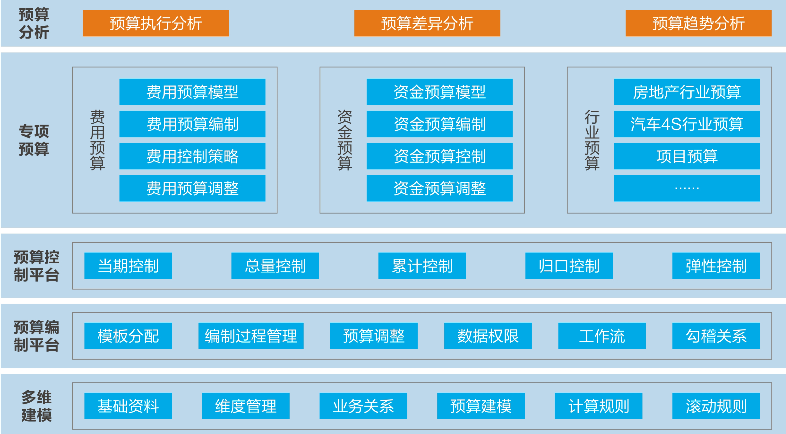 预算分析

预算执行分析

预算差异分析

预算趋势分析

专项预算

费用预算

费用预算模型

费用预算编制

费用控制策略

费用预算调整

资金预算

资金预算模型

资金预算编制

资金预算控制

资金预算调整

行业预算

房地产行业预算

汽车4S行业预算

项目预算

……

预算控制平台

当期控制

总量控制

累计控制

归口控制

弹性控制

预算编制平台

模板分配

编制过程管理

预算调整

数据权限

工作流

勾稽关系

多维建模

基础资料

维度管理

业务关系

预算建模

计算规则

滚动规则